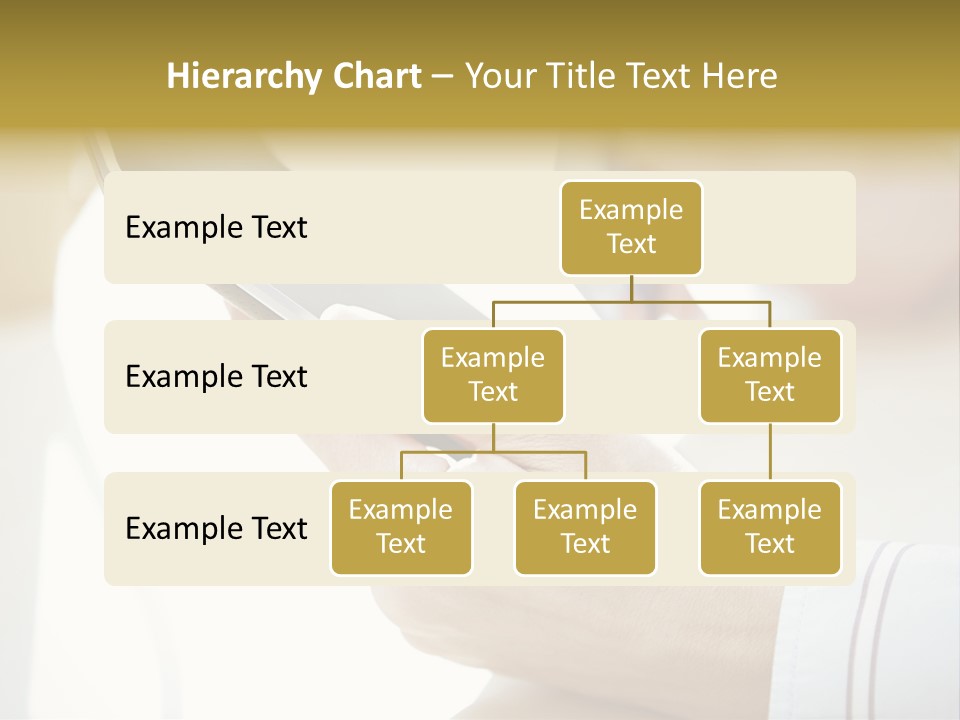 Hierarchy Chart – Your Title Text Here

Example Text

Example Text

Example Text

Example Text

Example Text

Example Text

Example Text

Example Text

Example Text